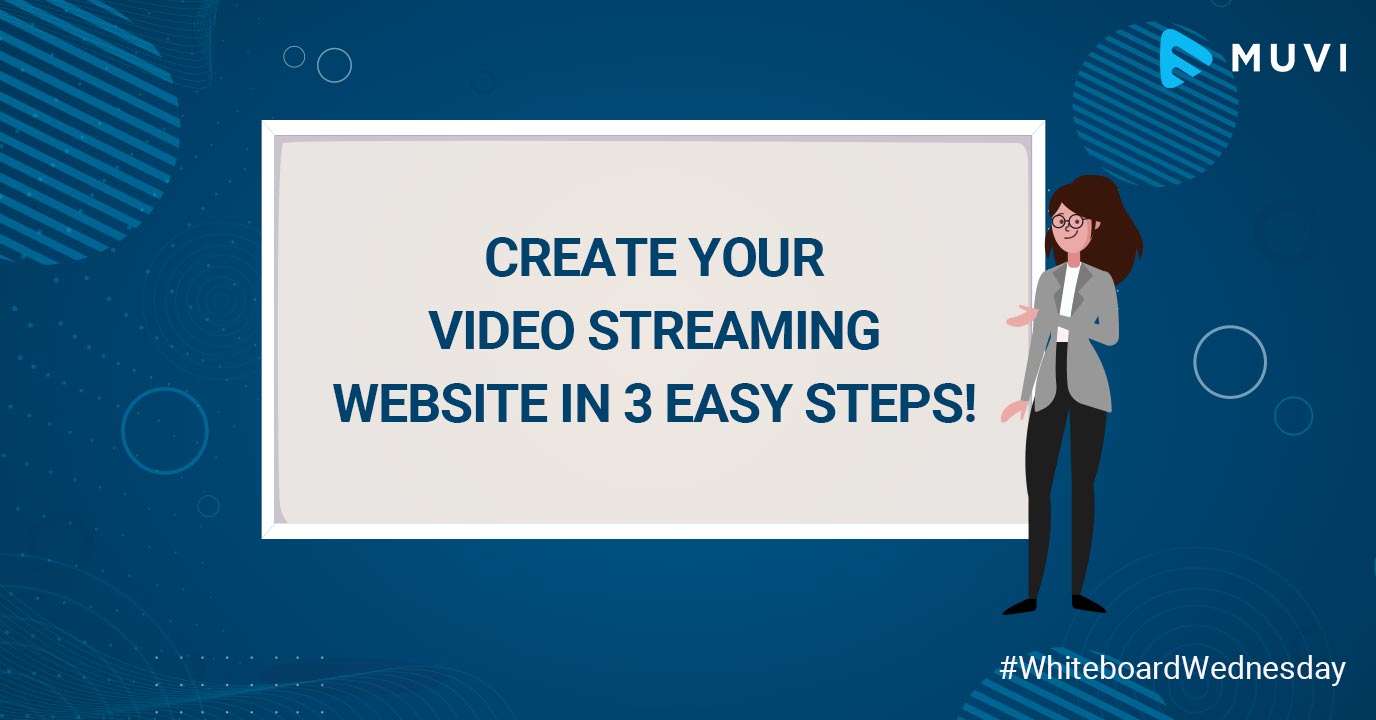 MUVI

CREATE YOUR VIDEO STREAMING WEBSITE IN 3 EASY STEPS!

#WhiteboardWednesday